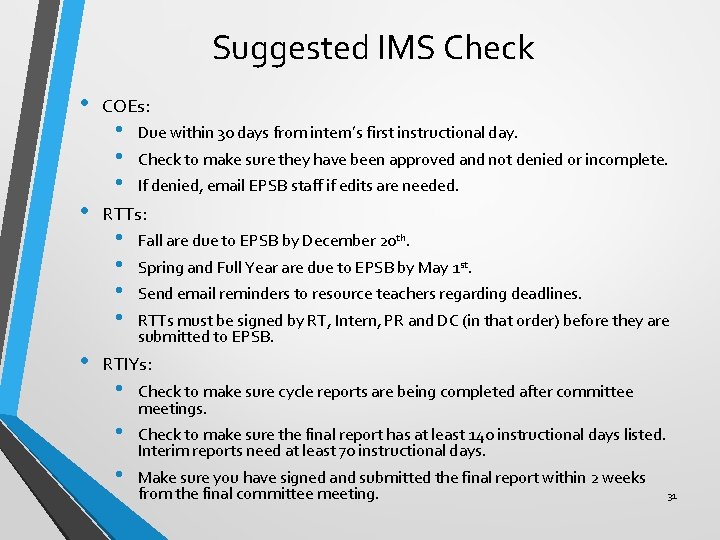 Suggested IMS Check

• COEs:
  • Due within 30 days from intern's first instructional day.
  • Check to make sure they have been approved and not denied or incomplete.
  • If denied, email EPSB staff if edits are needed.
• RTTs:
  • Fall are due to EPSB by December 20$^{th}$.
  • Spring and Full Year are due to EPSB by May 1$^{st}$.
  • Send email reminders to resource teachers regarding deadlines.
  • RTTs must be signed by RT, Intern, PR and DC (in that order) before they are submitted to EPSB.
• RTIYs:
  • Check to make sure cycle reports are being completed after committee meetings.
  • Check to make sure the final report has at least 140 instructional days listed. Interim reports need at least 70 instructional days.
  • Make sure you have signed and submitted the final report within 2 weeks from the final committee meeting.

31